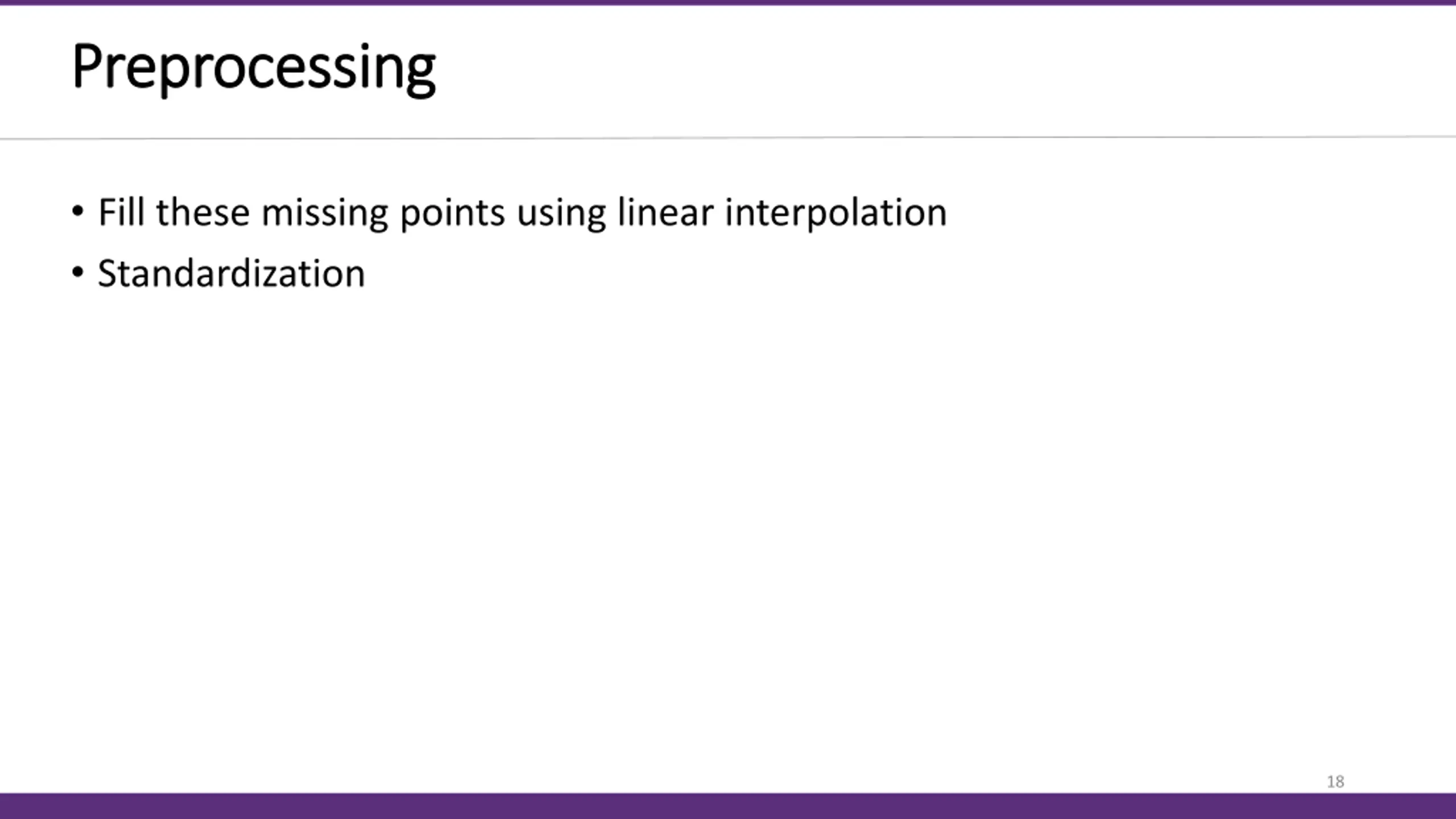 Preprocessing

• Fill these missing points using linear interpolation
• Standardization

18